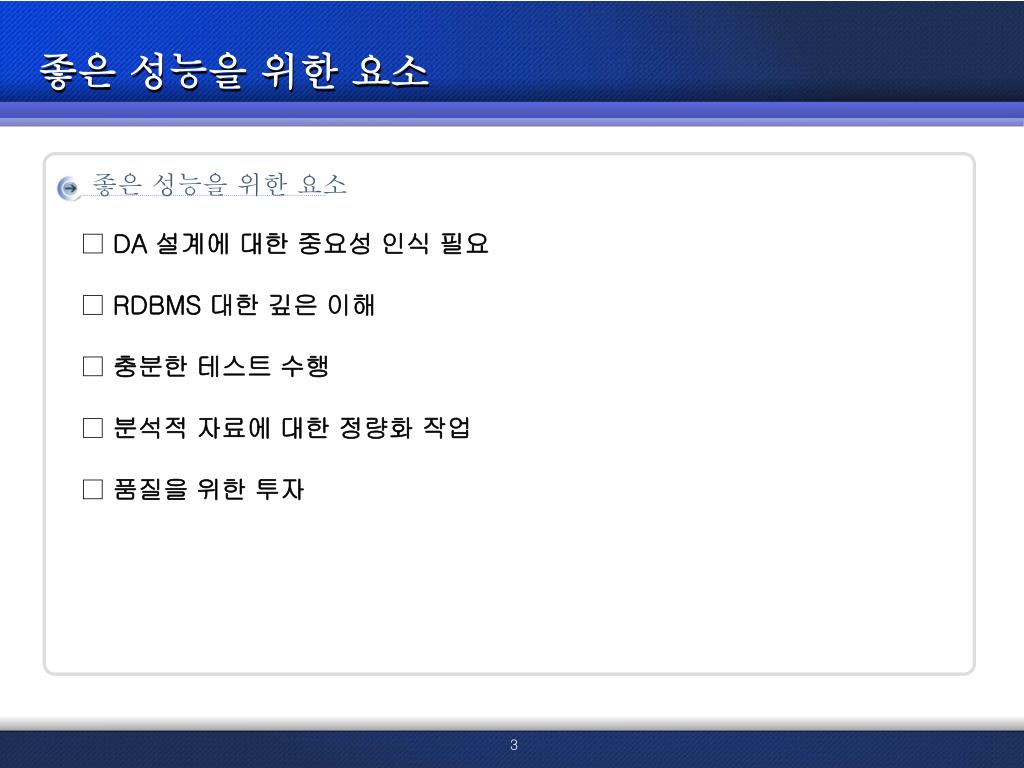 좋은 성능을 위한 요소

좋은 성능을 위한 요소

□ DA 설계에 대한 중요성 인식 필요

□ RDBMS 대한 깊은 이해

□ 충분한 테스트 수행

□ 분석적 자료에 대한 정량화 작업

□ 품질을 위한 투자

3